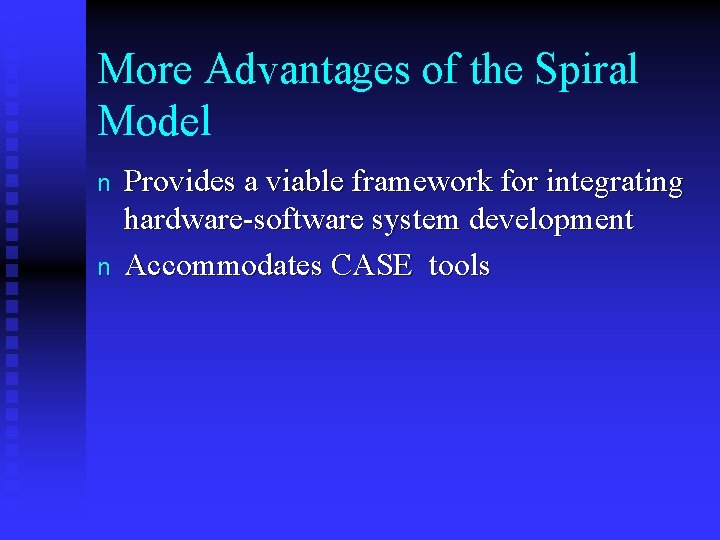 More Advantages of the Spiral Model

n Provides a viable framework for integrating hardware-software system development

n Accommodates CASE tools